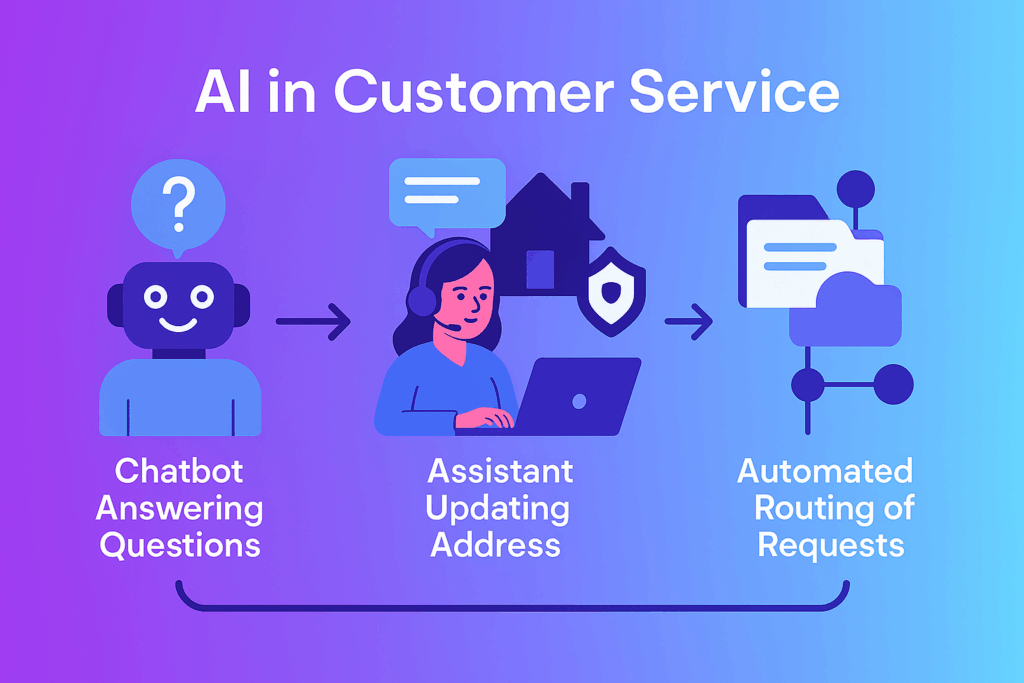 AI in Customer Service

?

Chatbot Answering Questions

Assistant Updating Address

Automated Routing of Requests